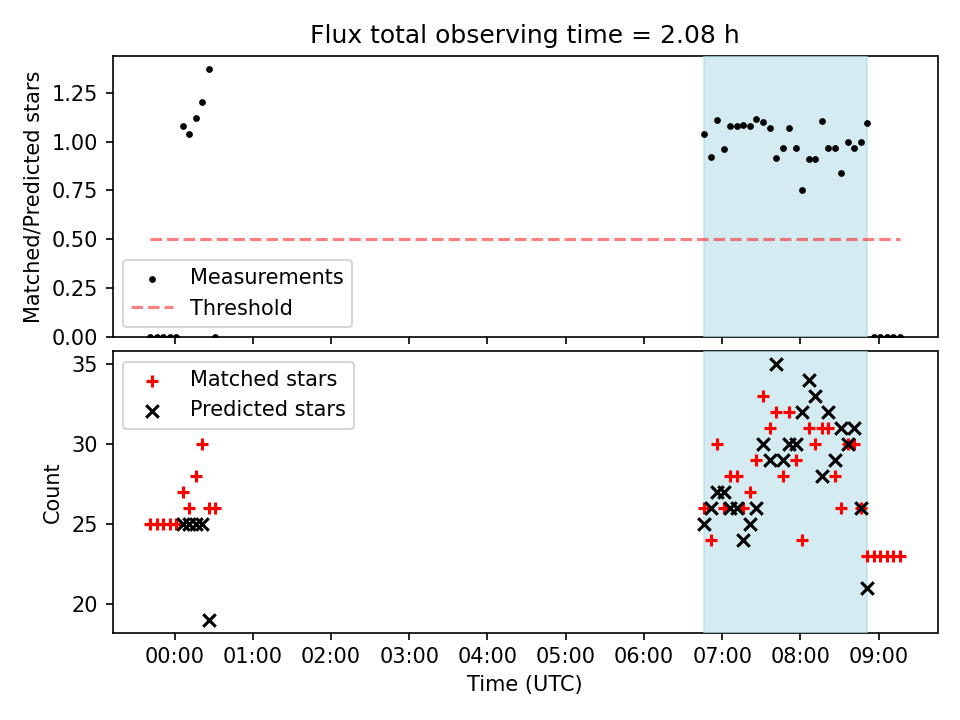 Flux total observing time = 2.08 h

Matched/Predicted stars

1.25
1.00
0.75
0.50
0.25
0.00

Measurements
Threshold

Matched stars
Predicted stars

Count

35
30
25
20

00:00 01:00 02:00 03:00 04:00 05:00 06:00 07:00 08:00 09:00

Time (UTC)